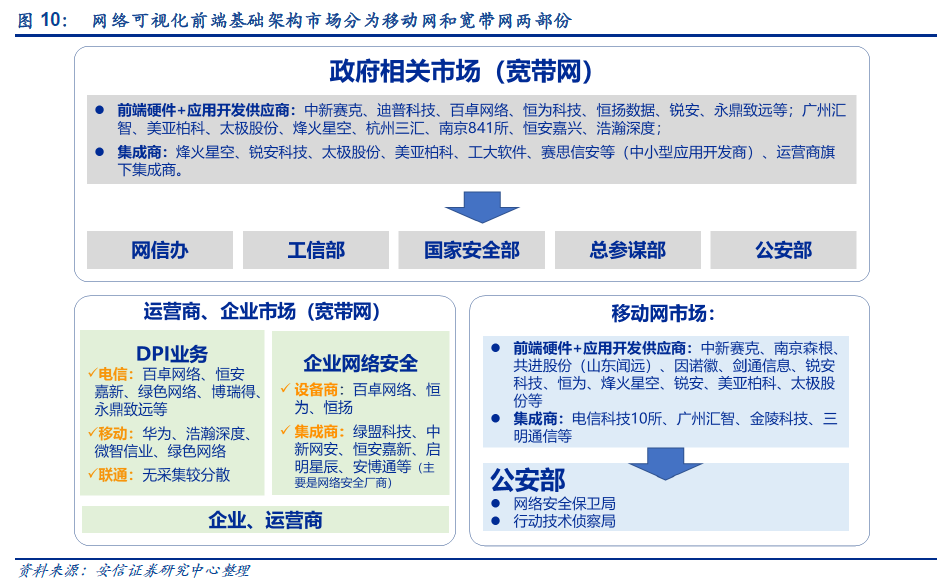 图 10：　网络可视化前端基础架构市场分为移动网和宽带网两部份

政府相关市场（宽带网）

● 前端硬件+应用开发供应商：中新赛克、迪普科技、百卓网络、恒为科技、恒扬数据、锐安、永鼎致远等；广州汇智、美亚柏科、太极股份、烽火星空、杭州三汇、南京841所、恒安嘉兴、浩瀚深度；

● 集成商：烽火星空、锐安科技、太极股份、美亚柏科、工大软件、赛思信安等（中小型应用开发商）、运营商旗下集成商。

网信办

工信部

国家安全部

总参谋部

公安部

运营商、企业市场（宽带网）

DPI业务

✓电信：百卓网络、恒安嘉新、绿色网络、博瑞得、永鼎致远等

✓移动：华为、浩瀚深度、微智信业、绿色网络

✓联通：无采集较分散

企业网络安全

✓设备商：百卓网络、恒为、恒扬

✓集成商：绿盟科技、中新网安、恒安嘉新、启明星辰、安博通等（主要是网络安全厂商）

企业、运营商

移动网市场：

● 前端硬件+应用开发供应商：中新赛克、南京森根、共进股份（山东闻远）、因诺徽、剑通信息、锐安科技、恒为、烽火星空、锐安、美亚柏科、太极股份等

● 集成商：电信科技10所、广州汇智、金陵科技、三明通信等

公安部

● 网络安全保卫局

● 行动技术侦察局

资料来源：安信证券研究中心整理